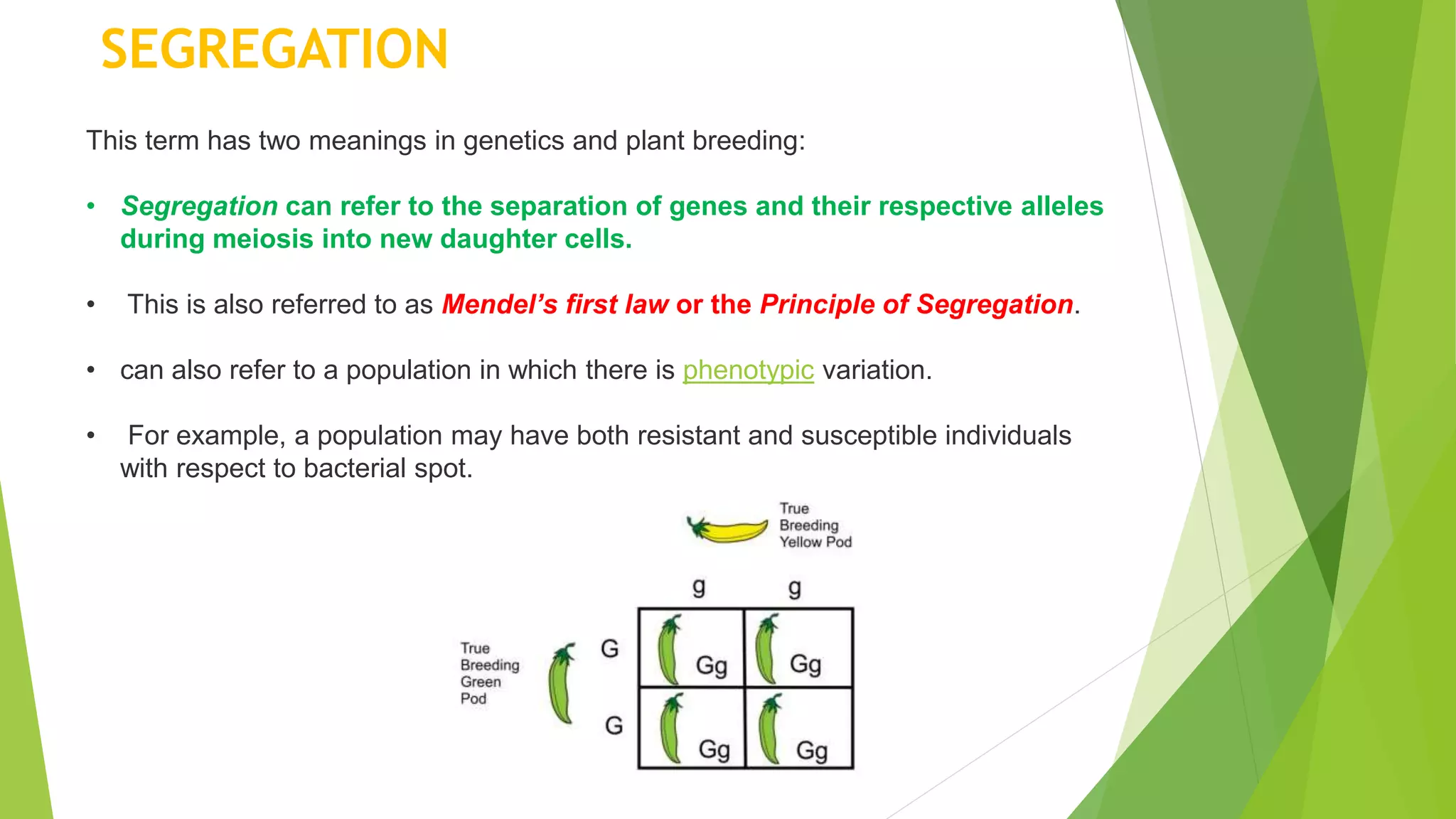 SEGREGATION

This term has two meanings in genetics and plant breeding:

• Segregation can refer to the separation of genes and their respective alleles during meiosis into new daughter cells.

• This is also referred to as Mendel's first law or the Principle of Segregation.

• can also refer to a population in which there is phenotypic variation.

• For example, a population may have both resistant and susceptible individuals with respect to bacterial spot.

True Breeding Yellow Pod

True Breeding Green Pod

| | g | g |
|---|---|---|
| G | Gg | Gg |
| G | Gg | Gg |